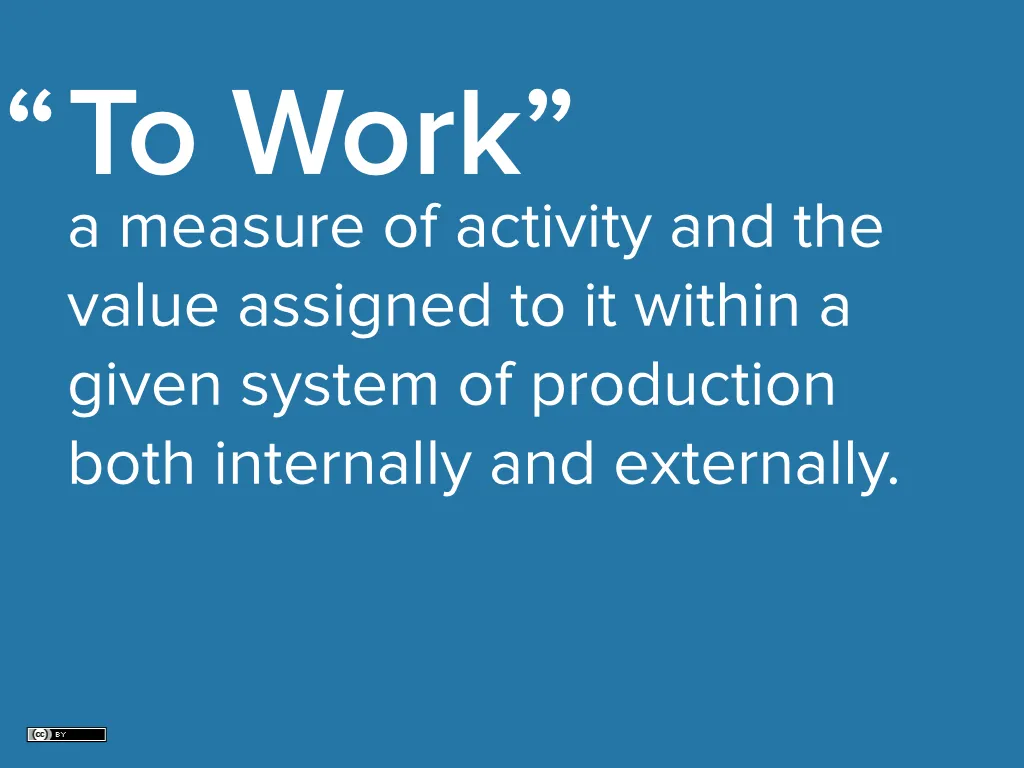 “To Work”
a measure of activity and the value assigned to it within a given system of production both internally and externally.

cc BY